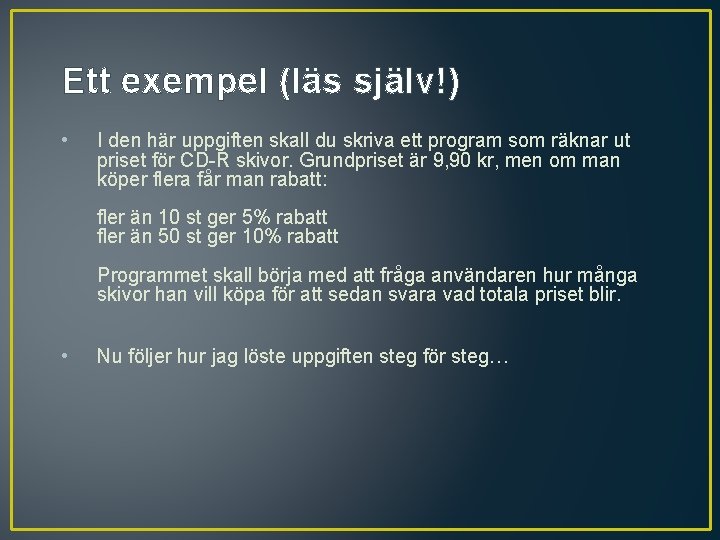 Ett exempel (läs själv!)

• I den här uppgiften skall du skriva ett program som räknar ut priset för CD-R skivor. Grundpriset är 9,90 kr, men om man köper flera får man rabatt:

fler än 10 st ger 5% rabatt
fler än 50 st ger 10% rabatt

Programmet skall börja med att fråga användaren hur många skivor han vill köpa för att sedan svara vad totala priset blir.

• Nu följer hur jag löste uppgiften steg för steg…